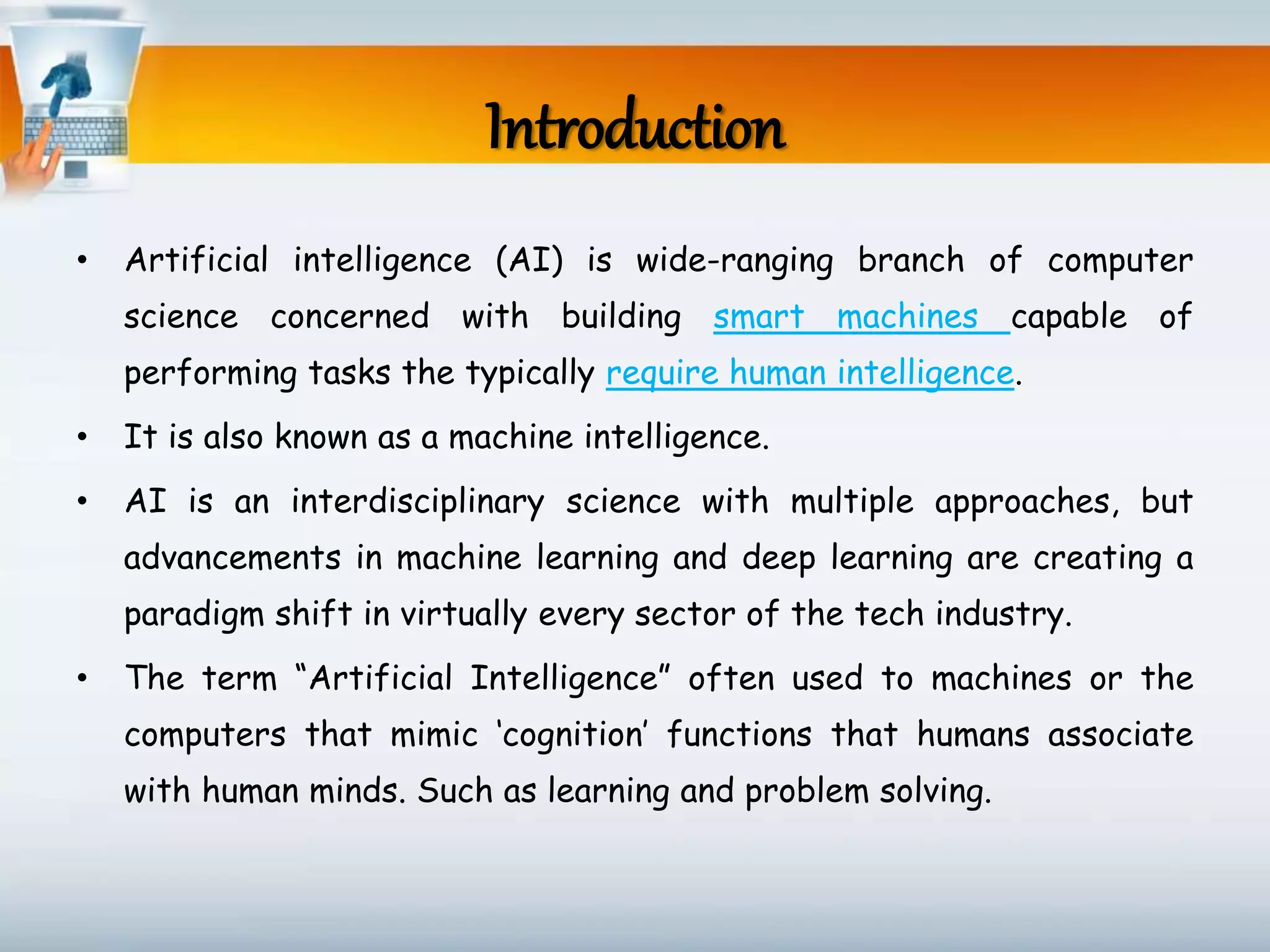 Introduction

• Artificial intelligence (AI) is wide-ranging branch of computer science concerned with building smart machines capable of performing tasks the typically require human intelligence.

• It is also known as a machine intelligence.

• AI is an interdisciplinary science with multiple approaches, but advancements in machine learning and deep learning are creating a paradigm shift in virtually every sector of the tech industry.

• The term “Artificial Intelligence” often used to machines or the computers that mimic ‘cognition’ functions that humans associate with human minds. Such as learning and problem solving.